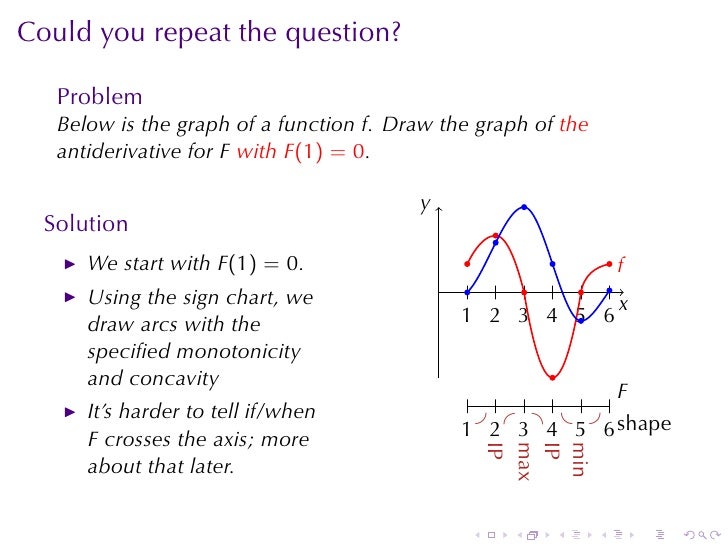 Could you repeat the question?

Problem
Below is the graph of a function $f$. Draw the graph of the antiderivative for $F$ with $F(1) = 0$.

Solution

▶ We start with $F(1) = 0$.

▶ Using the sign chart, we draw arcs with the specified monotonicity and concavity

▶ It's harder to tell if/when $F$ crosses the axis; more about that later.

$y$
$f$
$x$
1 2 3 4 5 6

$F$
1 2 3 4 5 6 shape
IP max IP min